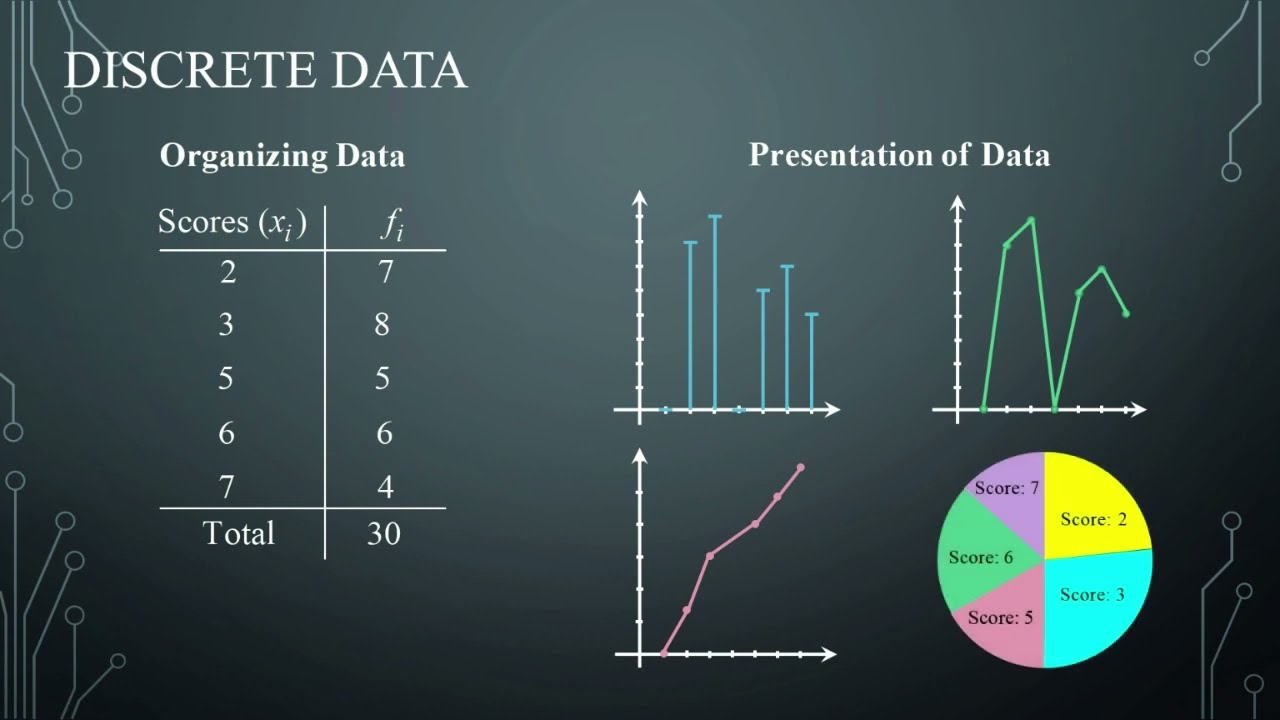 DISCRETE DATA

Organizing Data

| Scores ($x_i$) | $f_i$ |
|---|---|
| 2 | 7 |
| 3 | 8 |
| 5 | 5 |
| 6 | 6 |
| 7 | 4 |
| Total | 30 |

Presentation of Data

Score: 7
Score: 2
Score: 6
Score: 3
Score: 5